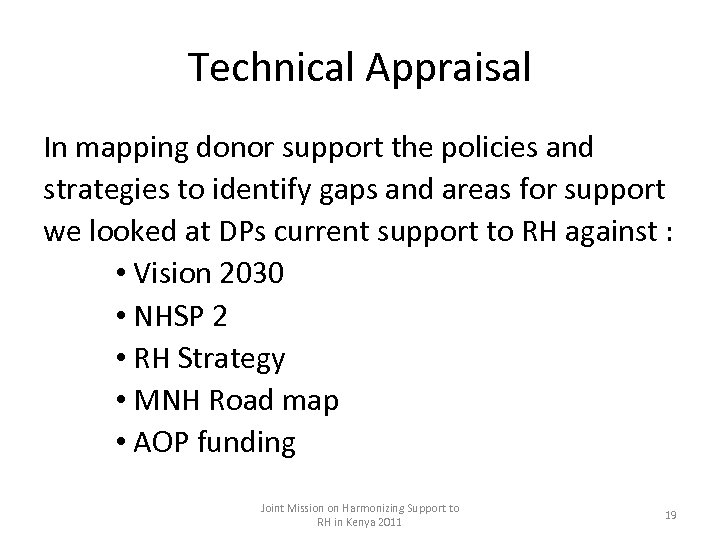 Technical Appraisal

In mapping donor support the policies and strategies to identify gaps and areas for support we looked at DPs current support to RH against :

• Vision 2030
• NHSP 2
• RH Strategy
• MNH Road map
• AOP funding

Joint Mission on Harmonizing Support to RH in Kenya 2011

19